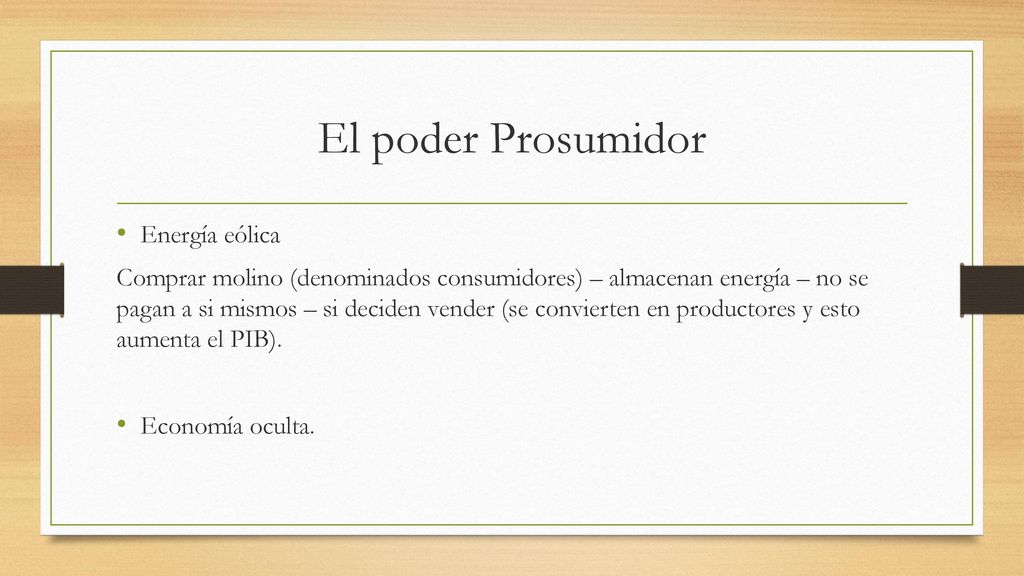 El poder Prosumidor

• Energía eólica

Comprar molino (denominados consumidores) – almacenan energía – no se pagan a si mismos – si deciden vender (se convierten en productores y esto aumenta el PIB).

• Economía oculta.